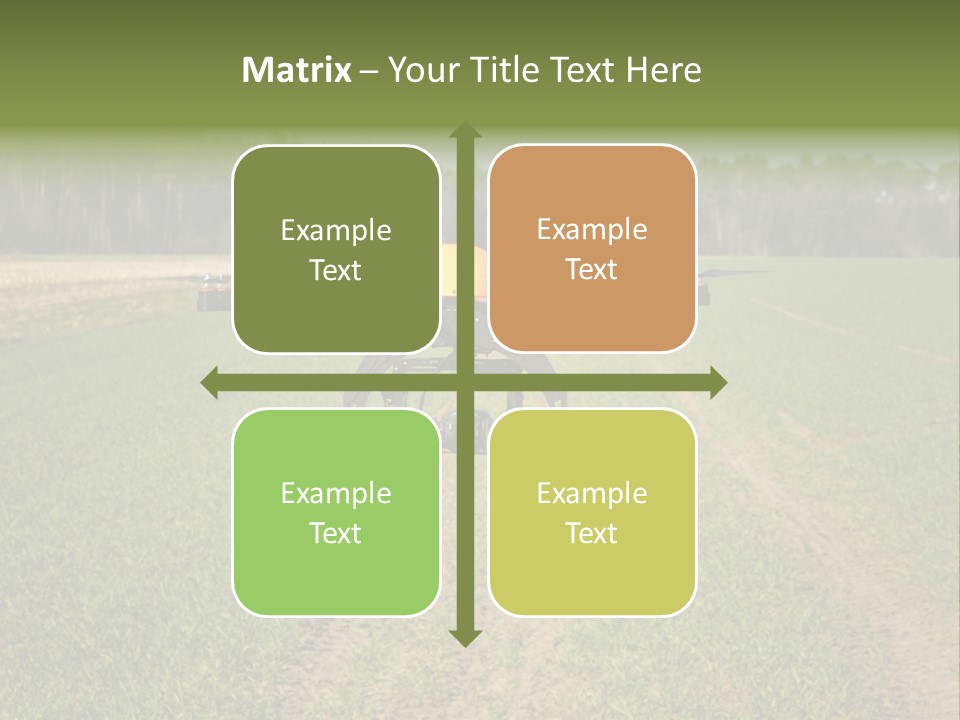 Matrix – Your Title Text Here

Example Text

Example Text

Example Text

Example Text